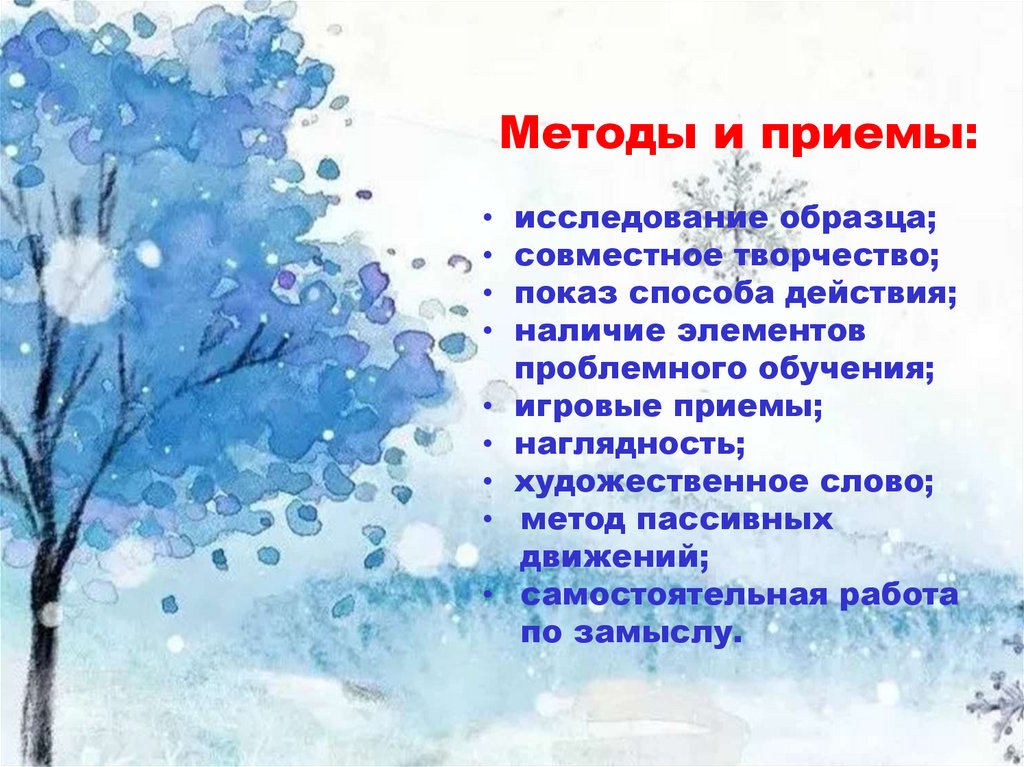 Методы и приемы:

• исследование образца;
• совместное творчество;
• показ способа действия;
• наличие элементов проблемного обучения;
• игровые приемы;
• наглядность;
• художественное слово;
• метод пассивных движений;
• самостоятельная работа по замыслу.